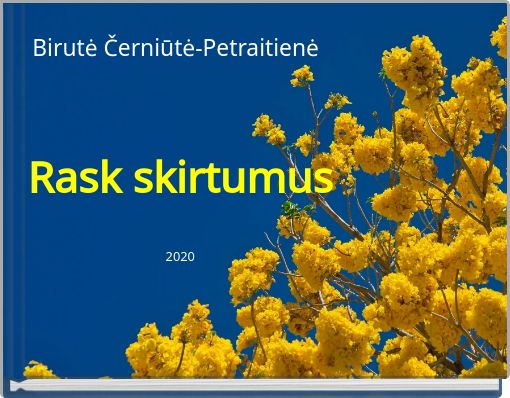 Birutė Černiūtė-Petraitienė

Rask skirtumus

2020